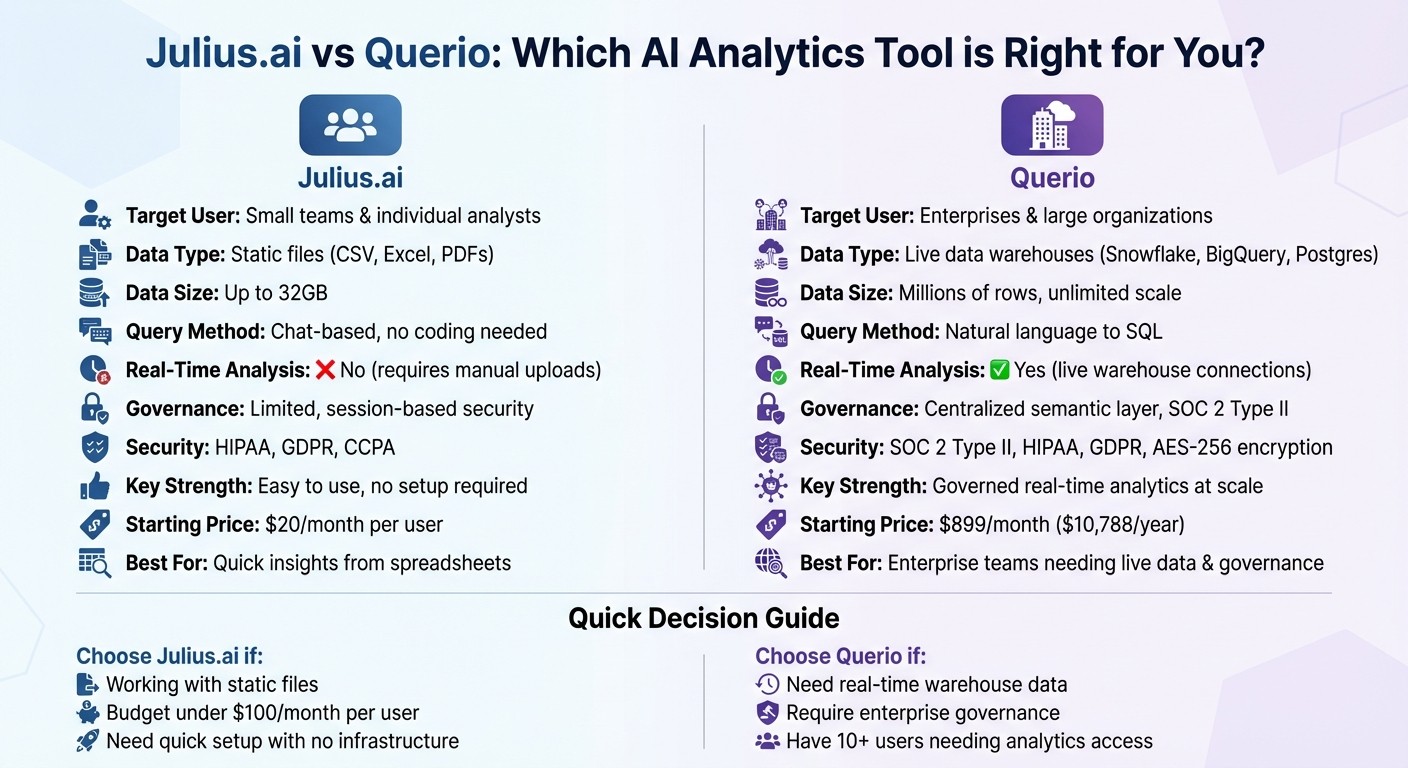 Julius.ai vs Querio: Which AI Analytics Tool is Right for You?

Julius.ai

Target User: Small teams & individual analysts
Data Type: Static files (CSV, Excel, PDFs)
Data Size: Up to 32GB
Query Method: Chat-based, no coding needed
Real-Time Analysis: ❌ No (requires manual uploads)
Governance: Limited, session-based security
Security: HIPAA, GDPR, CCPA
Key Strength: Easy to use, no setup required
Starting Price: $20/month per user
Best For: Quick insights from spreadsheets

Querio

Target User: Enterprises & large organizations
Data Type: Live data warehouses (Snowflake, BigQuery, Postgres)
Data Size: Millions of rows, unlimited scale
Query Method: Natural language to SQL
Real-Time Analysis: ✅ Yes (live warehouse connections)
Governance: Centralized semantic layer, SOC 2 Type II
Security: SOC 2 Type II, HIPAA, GDPR, AES-256 encryption
Key Strength: Governed real-time analytics at scale
Starting Price: $899/month ($10,788/year)
Best For: Enterprise teams needing live data & governance

Quick Decision Guide

Choose Julius.ai if:
Working with static files
Budget under $100/month per user
Need quick setup with no infrastructure

Choose Querio if:
Need real-time warehouse data
Require enterprise governance
Have 10+ users needing analytics access